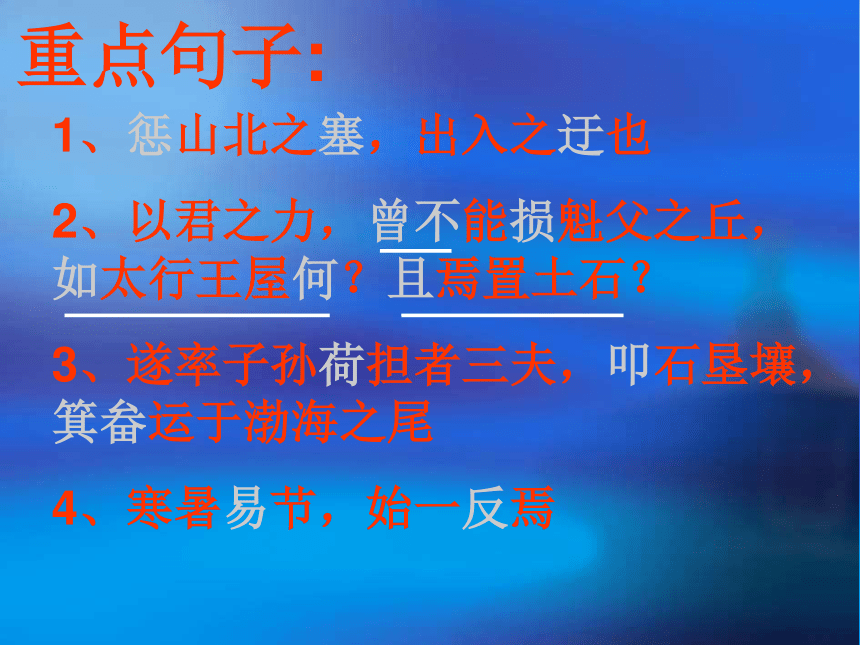 重点句子:

1、惩山北之塞，出入之迂也

2、以君之力，曾不能损魁父之丘，如太行王屋何？且焉置土石？

3、遂率子孙荷担者三夫，叩石垦壤，箕畚运于渤海之尾

4、寒暑易节，始一反焉